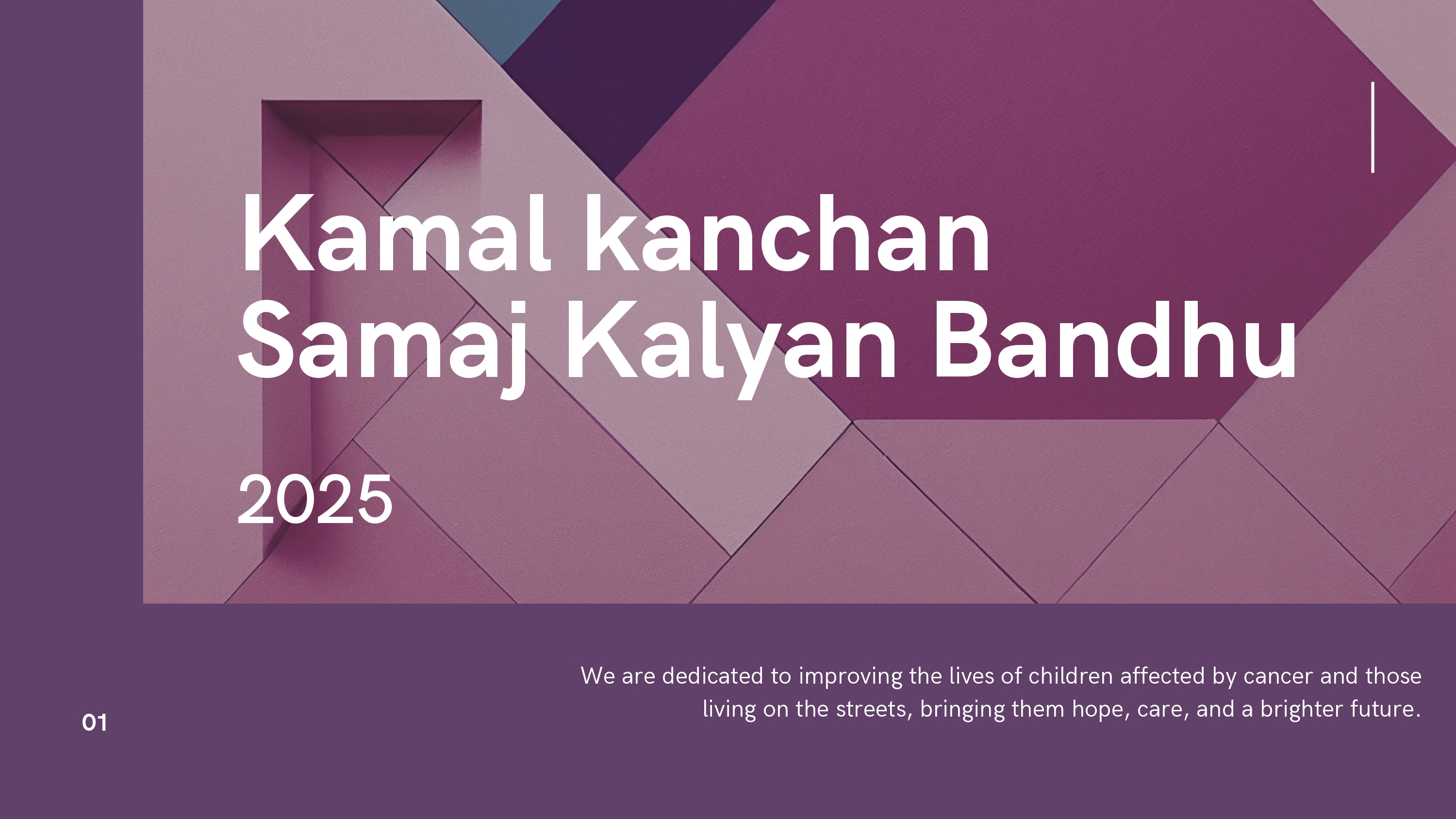 Kamal kanchan Samaj Kalyan Bandhu

2025

We are dedicated to improving the lives of children affected by cancer and those living on the streets, bringing them hope, care, and a brighter future.

01